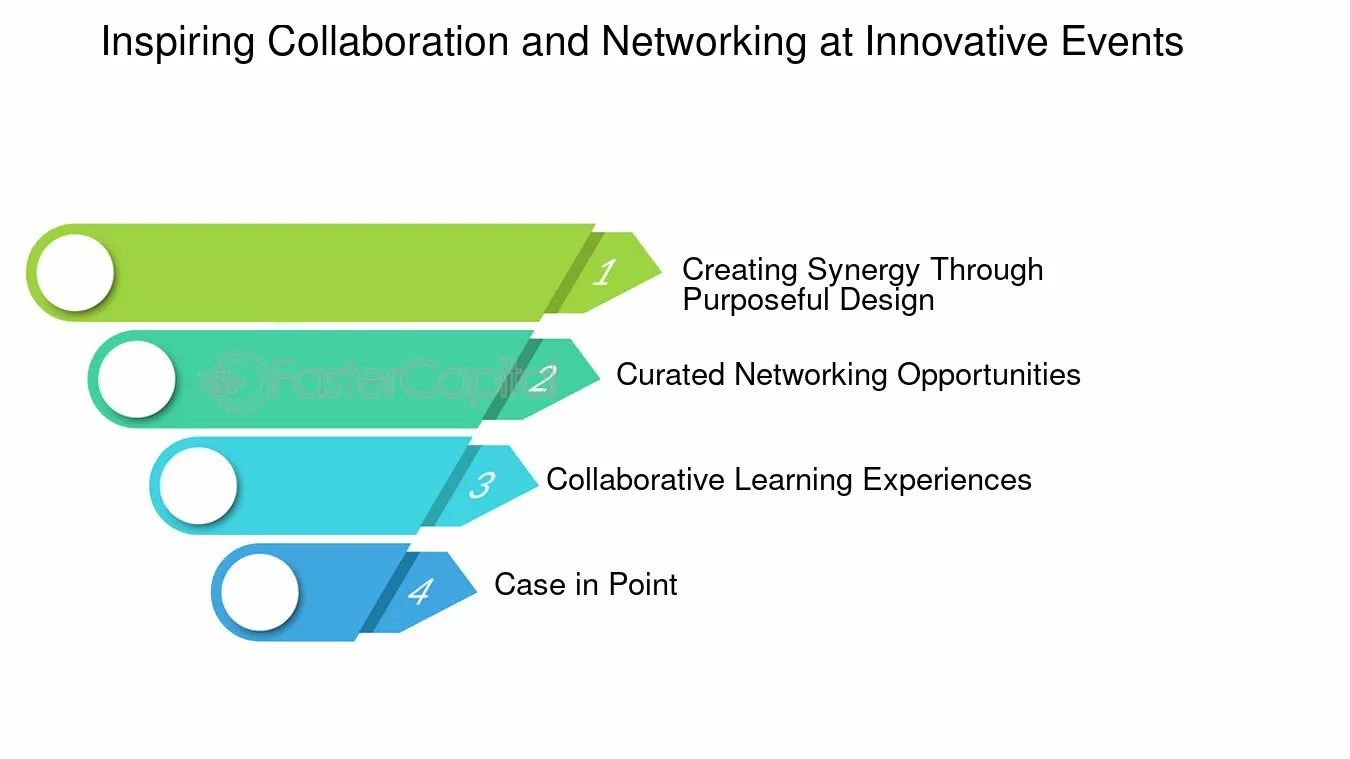 Inspiring Collaboration and Networking at Innovative Events

1 Creating Synergy Through Purposeful Design

FasterCapital

2 Curated Networking Opportunities

3 Collaborative Learning Experiences

4 Case in Point